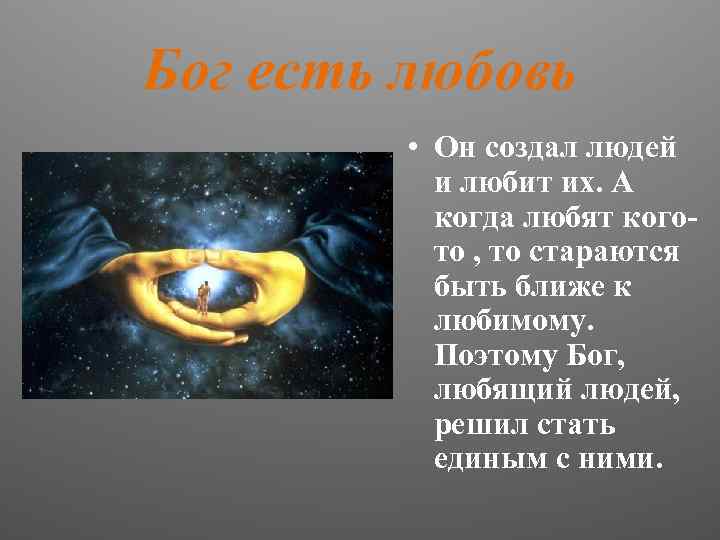 Бог есть любовь

• Он создал людей и любит их. А когда любят кого-то , то стараются быть ближе к любимому. Поэтому Бог, любящий людей, решил стать единым с ними.